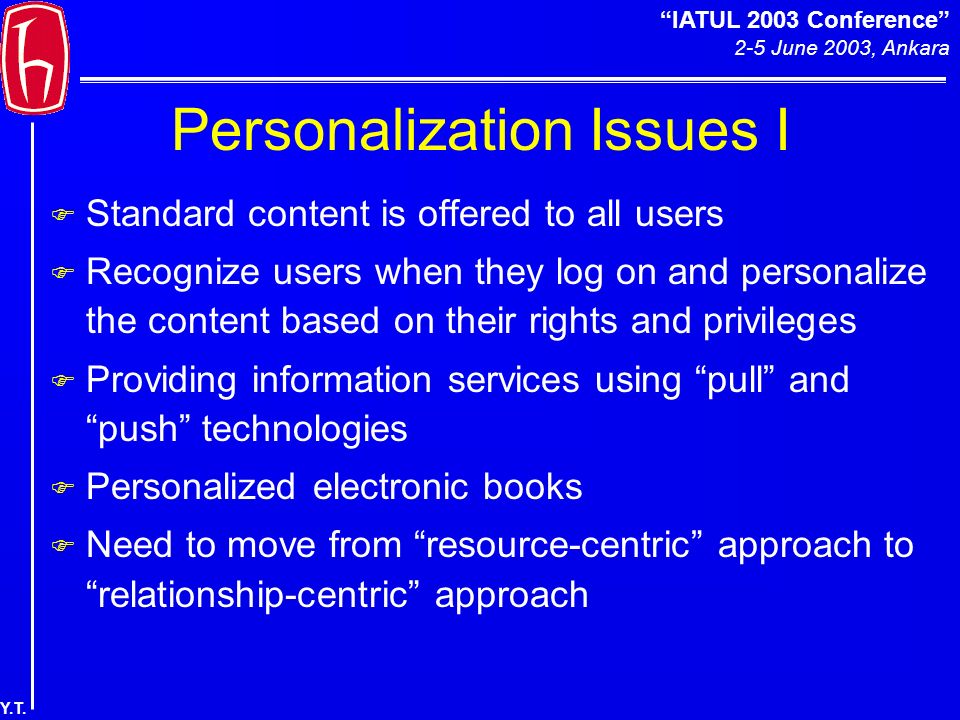 “IATUL 2003 Conference”
2-5 June 2003, Ankara

Personalization Issues I

Standard content is offered to all users

Recognize users when they log on and personalize the content based on their rights and privileges

Providing information services using “pull” and “push” technologies

Personalized electronic books

Need to move from “resource-centric” approach to “relationship-centric” approach

Y.T.